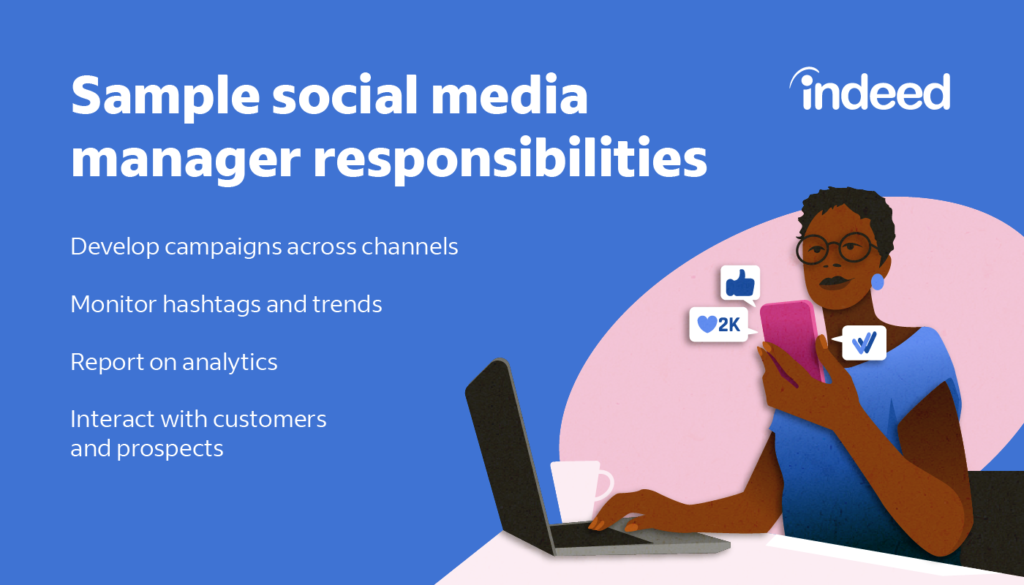 Sample social media manager responsibilities

indeed

Develop campaigns across channels

Monitor hashtags and trends

Report on analytics

Interact with customers and prospects

2K